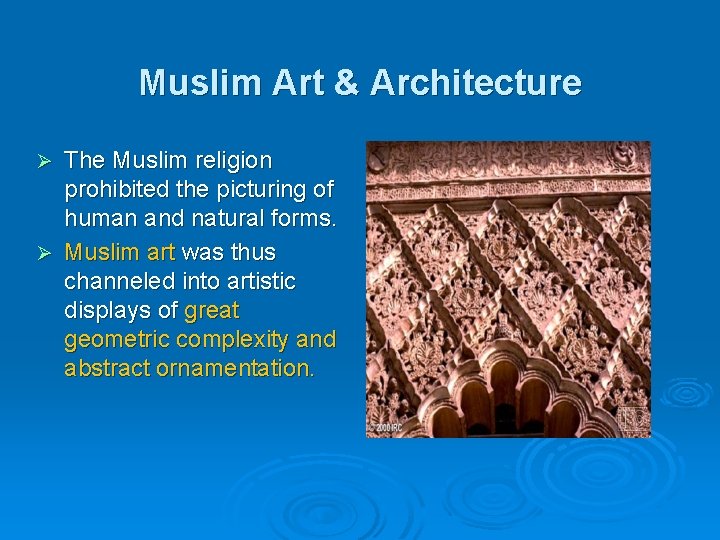 Muslim Art & Architecture

➢ The Muslim religion prohibited the picturing of human and natural forms.

➢ Muslim art was thus channeled into artistic displays of great geometric complexity and abstract ornamentation.

© 2000 IRC